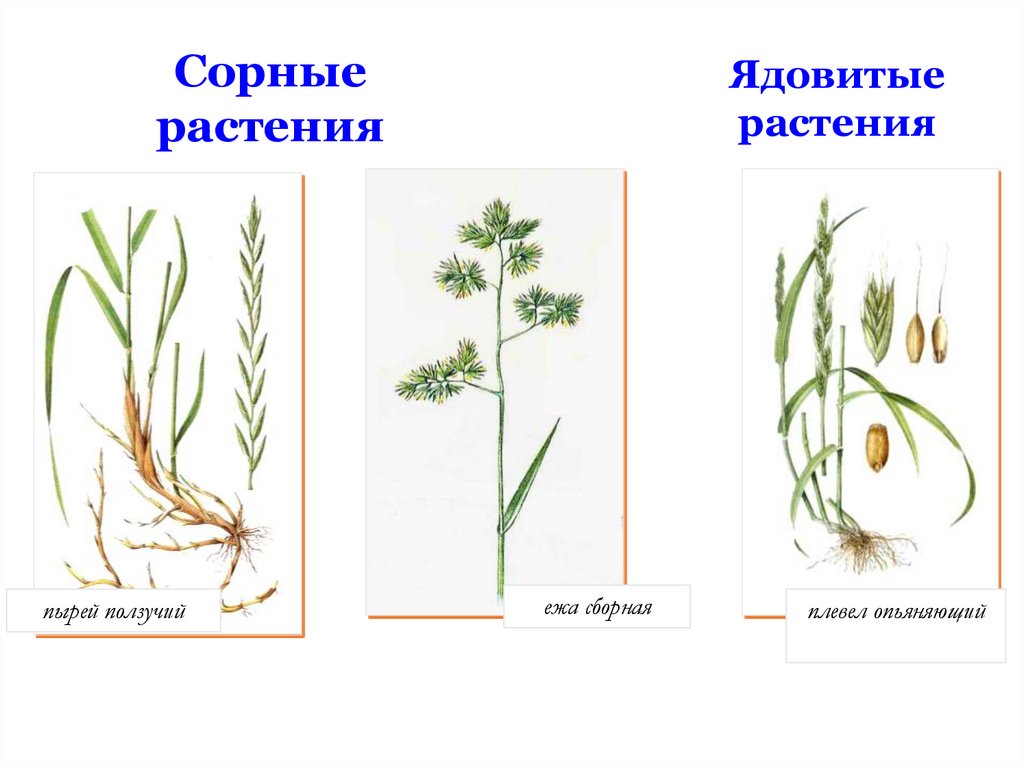 Сорные растения

Ядовитые растения

пырей ползучий

ежа сборная

плевел опьяняющий